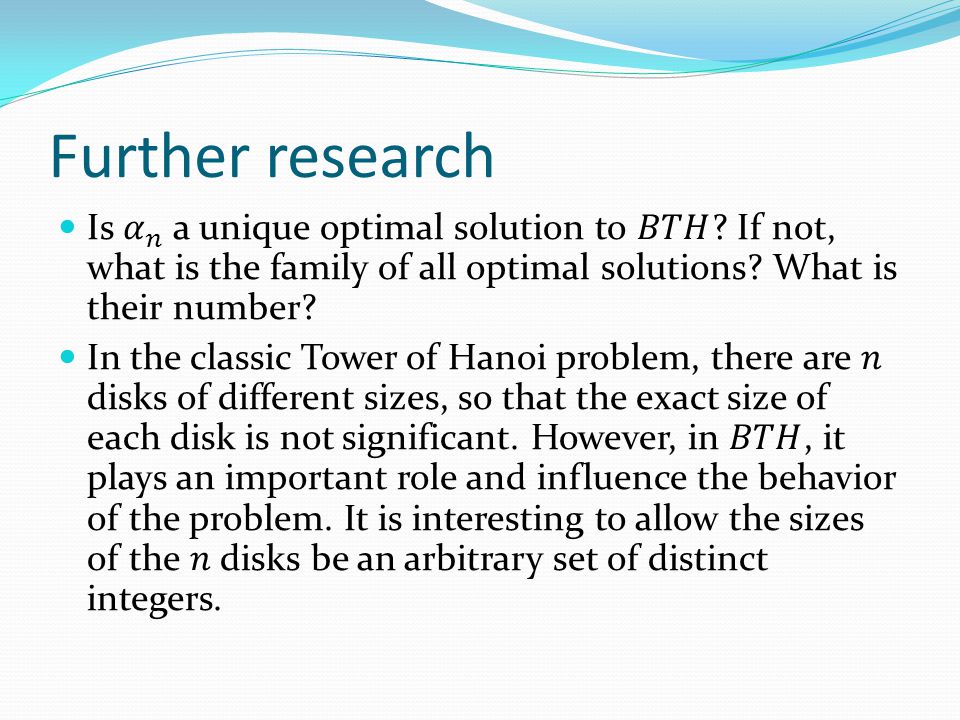 Further research

- Is $\alpha_n$ a unique optimal solution to $BTH$? If not, what is the family of all optimal solutions? What is their number?
- In the classic Tower of Hanoi problem, there are $n$ disks of different sizes, so that the exact size of each disk is not significant. However, in $BTH$, it plays an important role and influence the behavior of the problem. It is interesting to allow the sizes of the $n$ disks be an arbitrary set of distinct integers.